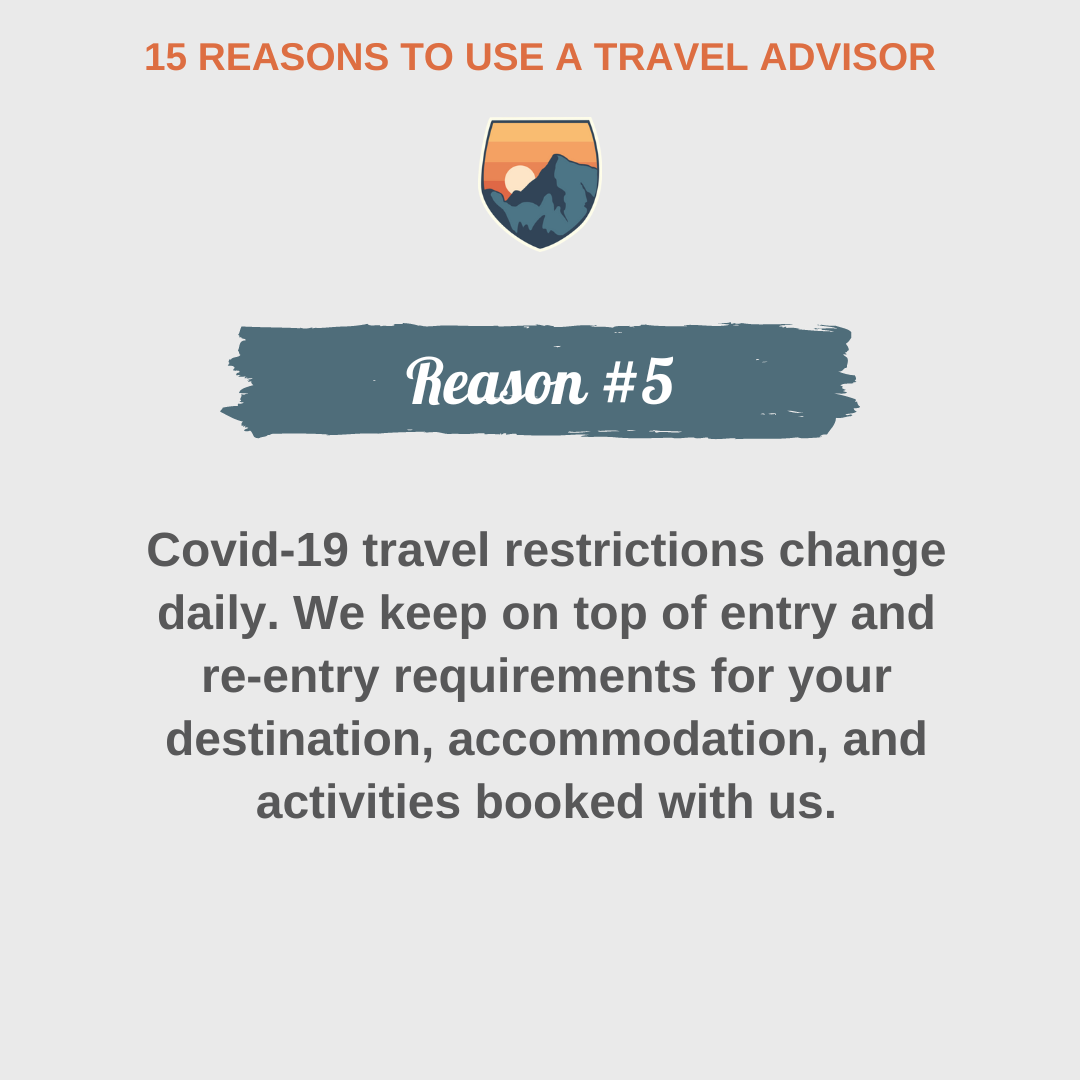 15 REASONS TO USE A TRAVEL ADVISOR

Reason #5

Covid-19 travel restrictions change daily. We keep on top of entry and re-entry requirements for your destination, accommodation, and activities booked with us.